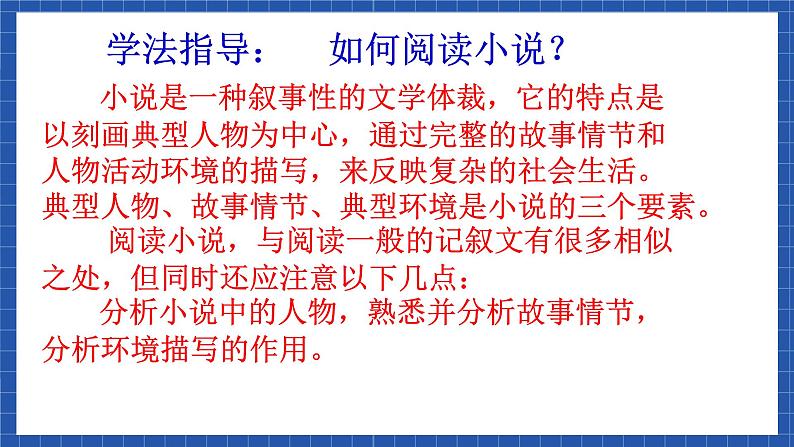 学法指导：　如何阅读小说？

小说是一种叙事性的文学体裁，它的特点是以刻画典型人物为中心，通过完整的故事情节和人物活动环境的描写，来反映复杂的社会生活。典型人物、故事情节、典型环境是小说的三个要素。

阅读小说，与阅读一般的记叙文有很多相似之处，但同时还应注意以下几点：

分析小说中的人物，熟悉并分析故事情节，分析环境描写的作用。